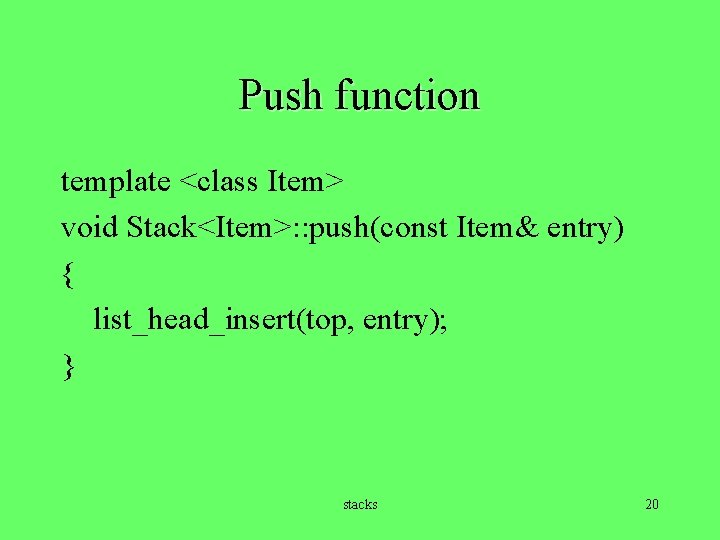 Push function

template <class Item>
void Stack<Item>::push(const Item& entry)
{
   list_head_insert(top, entry);
}

stacks

20